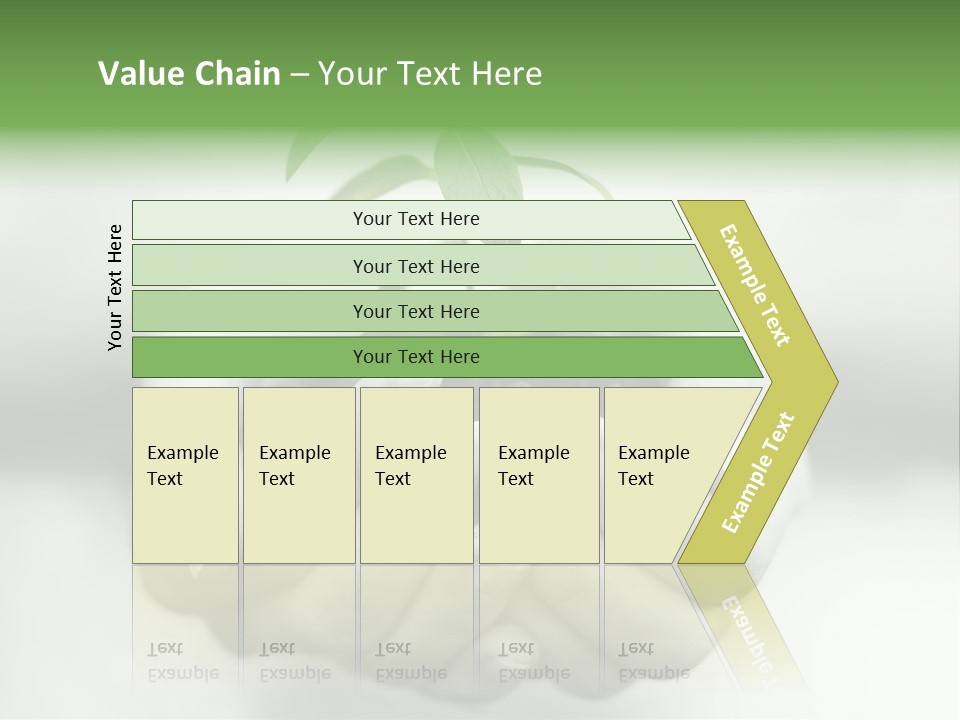 Value Chain – Your Text Here

Your Text Here

Your Text Here

Your Text Here

Your Text Here

Your Text Here

Example Text

Example Text

Example Text

Example Text

Example Text

Example Text

Example Text